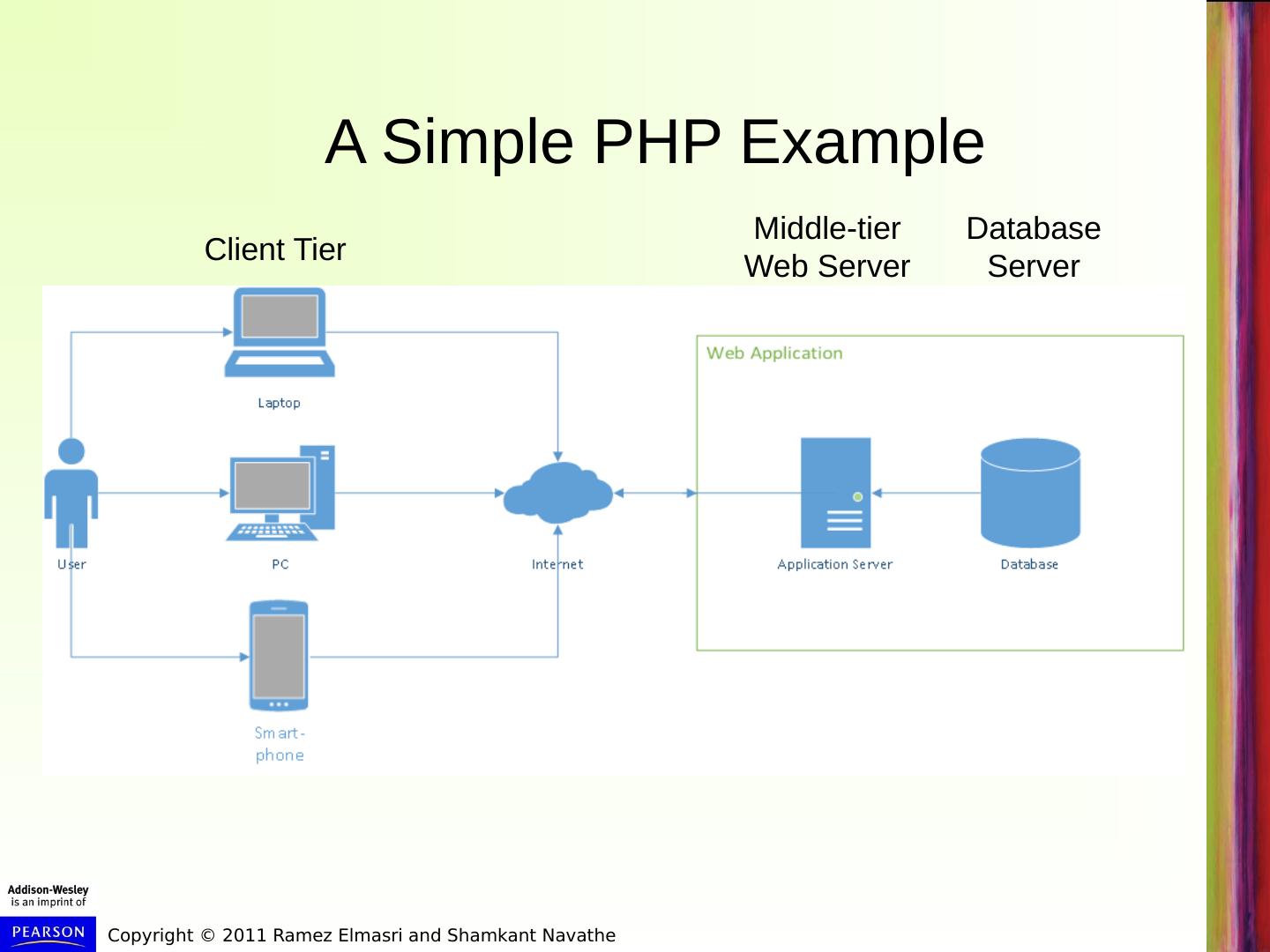 A Simple PHP Example

Client Tier

Middle-tier Web Server

Database Server

Web Application

Laptop

User

PC

Internet

Application Server

Database

Smart-phone

Addison-Wesley is an imprint of

PEARSON

Copyright © 2011 Ramez Elmasri and Shamkant Navathe